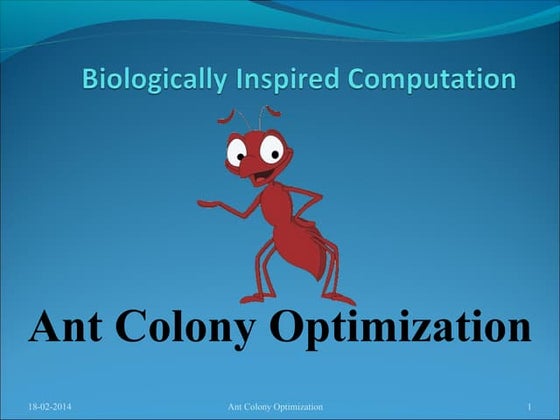 Biologically Inspired Computation

Ant Colony Optimization

18-02-2014 Ant Colony Optimization 1